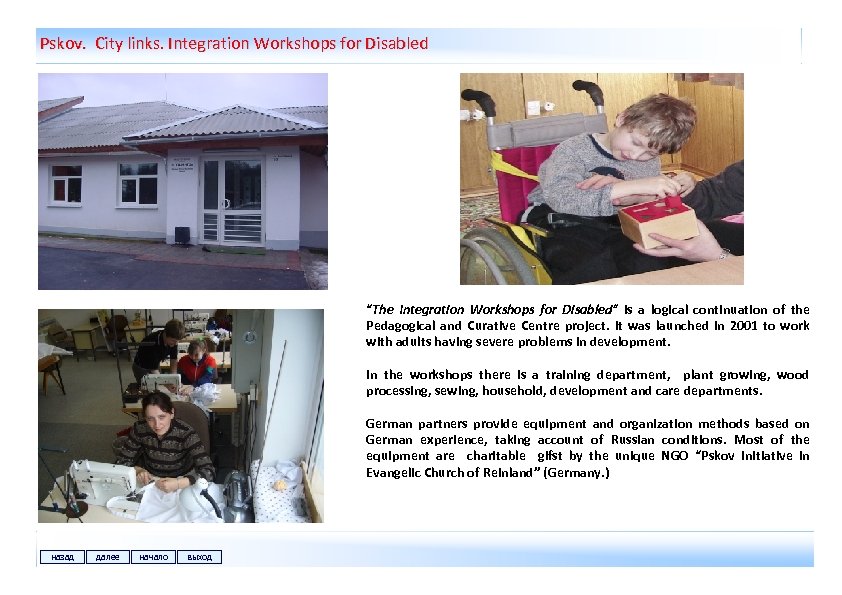 Pskov. City links. Integration Workshops for Disabled

"The Integration Workshops for Disabled" is a logical continuation of the Pedagogical and Curative Centre project. It was launched in 2001 to work with adults having severe problems in development.

In the workshops there is a training department, plant growing, wood processing, sewing, household, development and care departments.

German partners provide equipment and organization methods based on German experience, taking account of Russian conditions. Most of the equipment are charitable gifst by the unique NGO "Pskov Initiative in Evangelic Church of Reinland" (Germany.)

назад далее начало выход